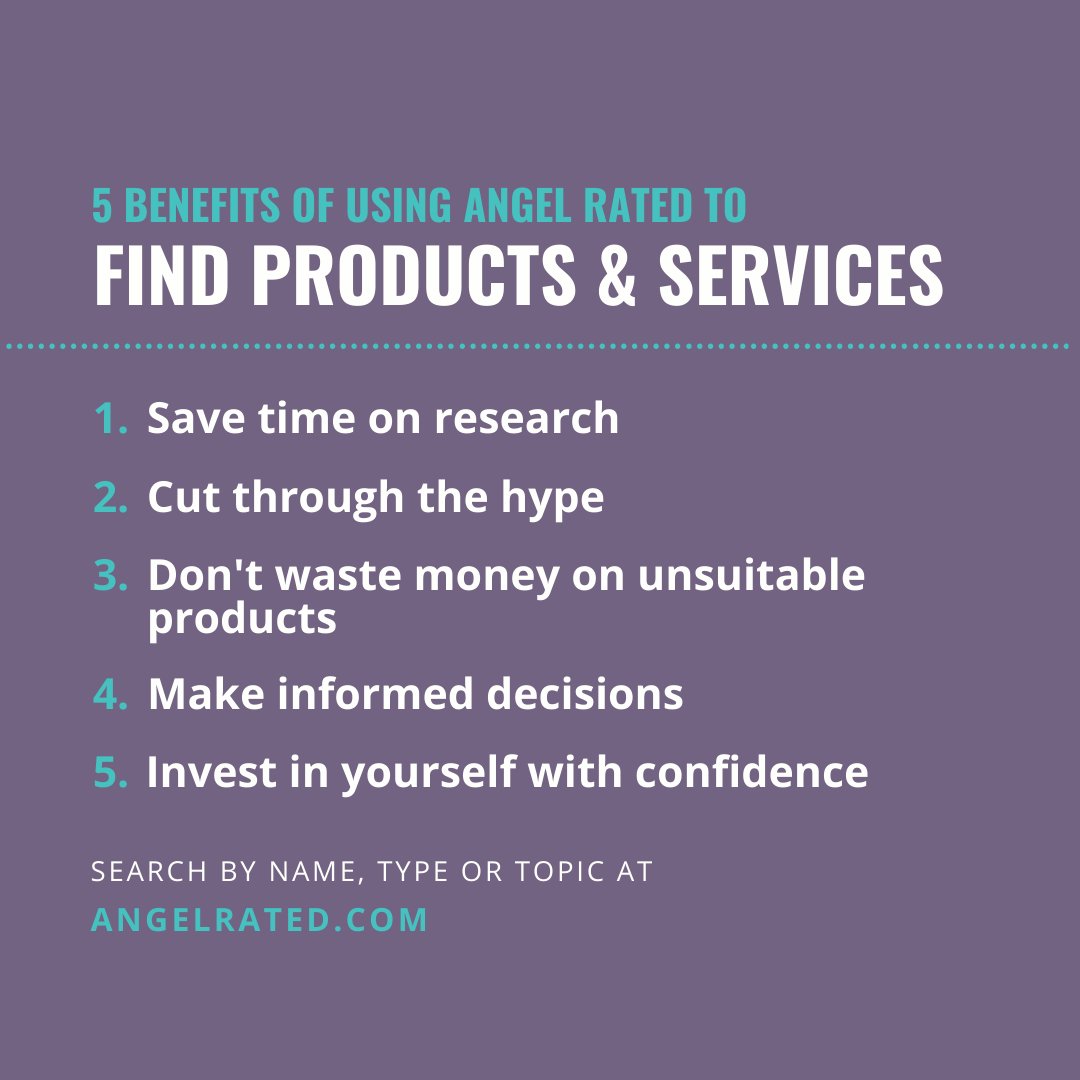 5 BENEFITS OF USING ANGEL RATED TO
FIND PRODUCTS & SERVICES

1. Save time on research

2. Cut through the hype

3. Don't waste money on unsuitable products

4. Make informed decisions

5. Invest in yourself with confidence

SEARCH BY NAME, TYPE OR TOPIC AT
ANGELRATED.COM